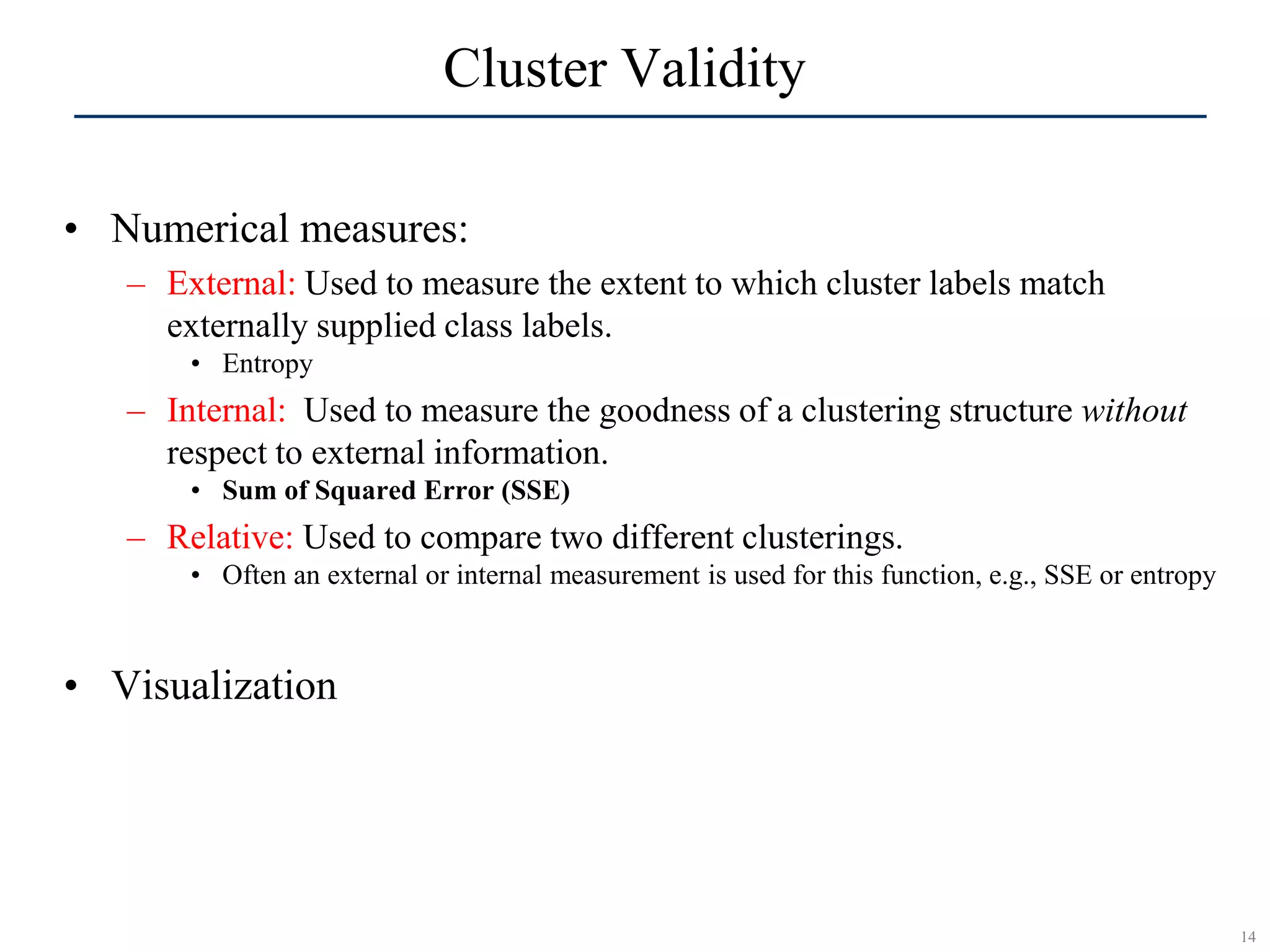 Cluster Validity

• Numerical measures:

– External: Used to measure the extent to which cluster labels match externally supplied class labels.

• Entropy

– Internal: Used to measure the goodness of a clustering structure without respect to external information.

• Sum of Squared Error (SSE)

– Relative: Used to compare two different clusterings.

• Often an external or internal measurement is used for this function, e.g., SSE or entropy

• Visualization

14